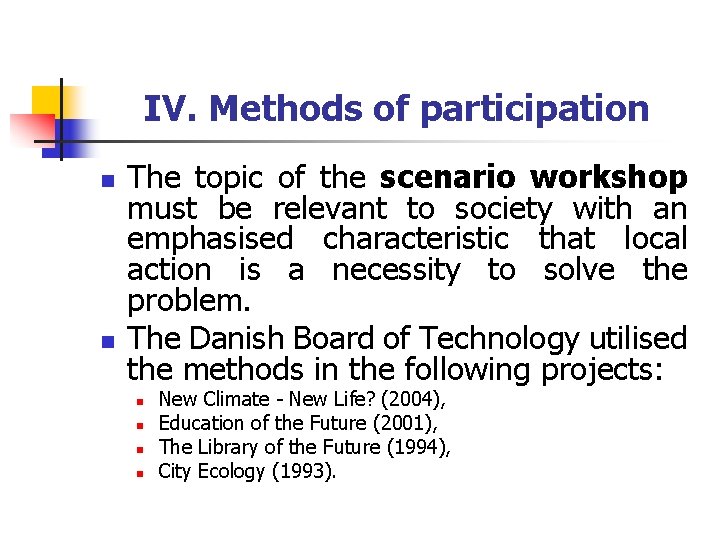 IV. Methods of participation

The topic of the scenario workshop must be relevant to society with an emphasised characteristic that local action is a necessity to solve the problem.

The Danish Board of Technology utilised the methods in the following projects:

New Climate - New Life? (2004),

Education of the Future (2001),

The Library of the Future (1994),

City Ecology (1993).